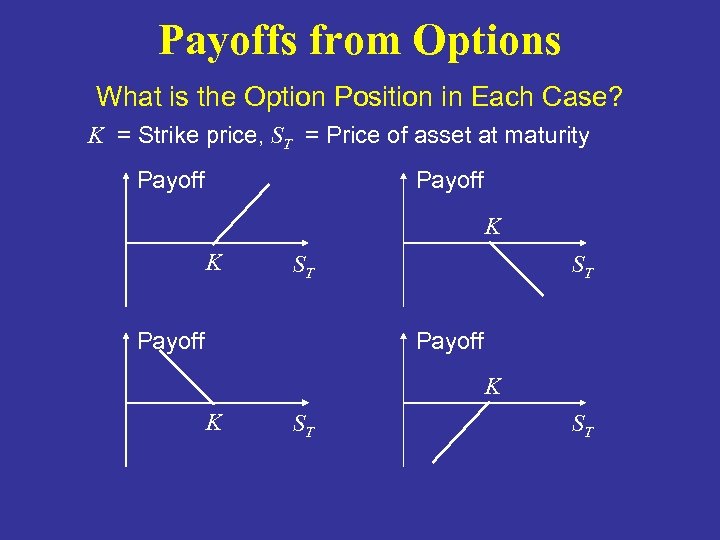 Payoffs from Options

What is the Option Position in Each Case?

$K$ = Strike price, $S_T$ = Price of asset at maturity

Payoff

$K$

$S_T$

Payoff

$K$

$S_T$

Payoff

$K$

$S_T$

Payoff

$K$

$S_T$